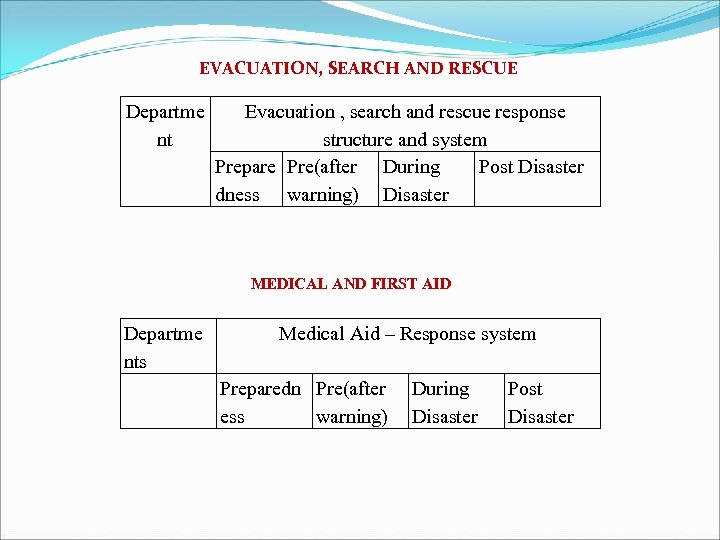 EVACUATION, SEARCH AND RESCUE

| Department | Evacuation , search and rescue response structure and system | | | |
|---|---|---|---|---|
| | Preparedness | Pre(after warning) | During Disaster | Post Disaster |

MEDICAL AND FIRST AID

| Departments | Medical Aid – Response system | | | |
|---|---|---|---|---|
| | Preparedness | Pre(after warning) | During Disaster | Post Disaster |